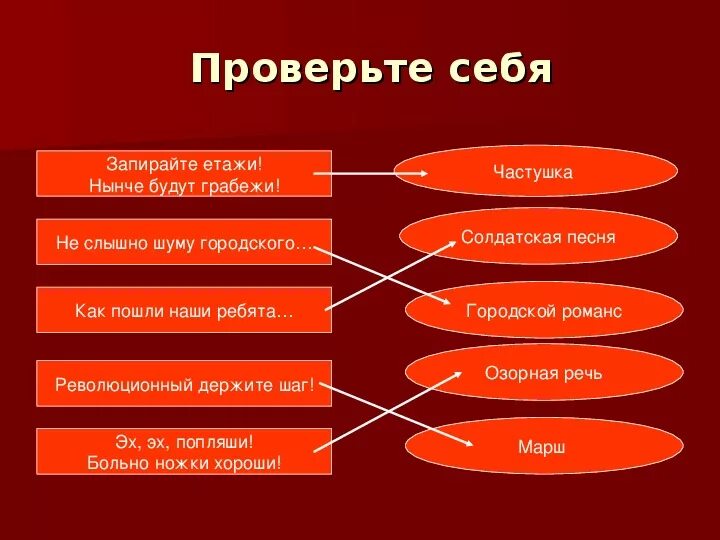 Проверьте себя

Запирайте етажи!
Нынче будут грабежи!

Не слышно шуму городского…

Как пошли наши ребята…

Революционный держите шаг!

Эх, эх, попляши!
Больно ножки хороши!

Частушка

Солдатская песня

Городской романс

Озорная речь

Марш